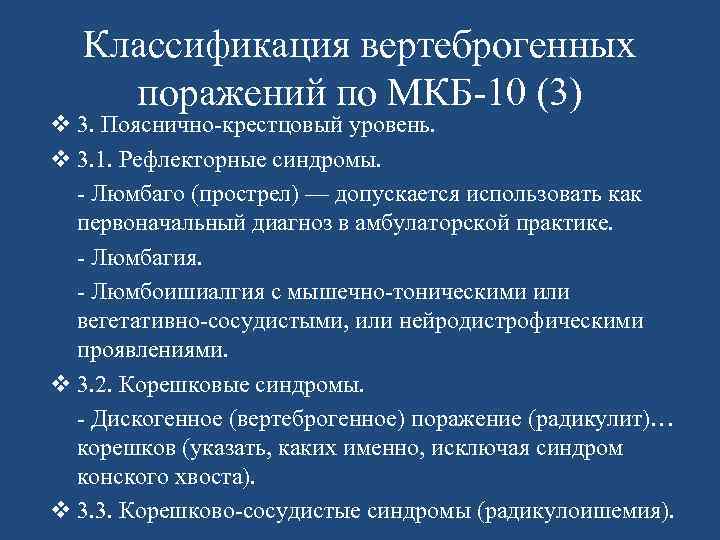 Классификация вертеброгенных поражений по МКБ-10 (3)

❖ 3. Пояснично-крестцовый уровень.

❖ 3.1. Рефлекторные синдромы.

- Люмбаго (прострел) — допускается использовать как первоначальный диагноз в амбулаторской практике.

- Люмбагия.

- Люмбоишиалгия с мышечно-тоническими или вегетативно-сосудистыми, или нейродистрофическими проявлениями.

❖ 3.2. Корешковые синдромы.

- Дискогенное (вертеброгенное) поражение (радикулит)… корешков (указать, каких именно, исключая синдром конского хвоста).

❖ 3.3. Корешково-сосудистые синдромы (радикулоишемия).